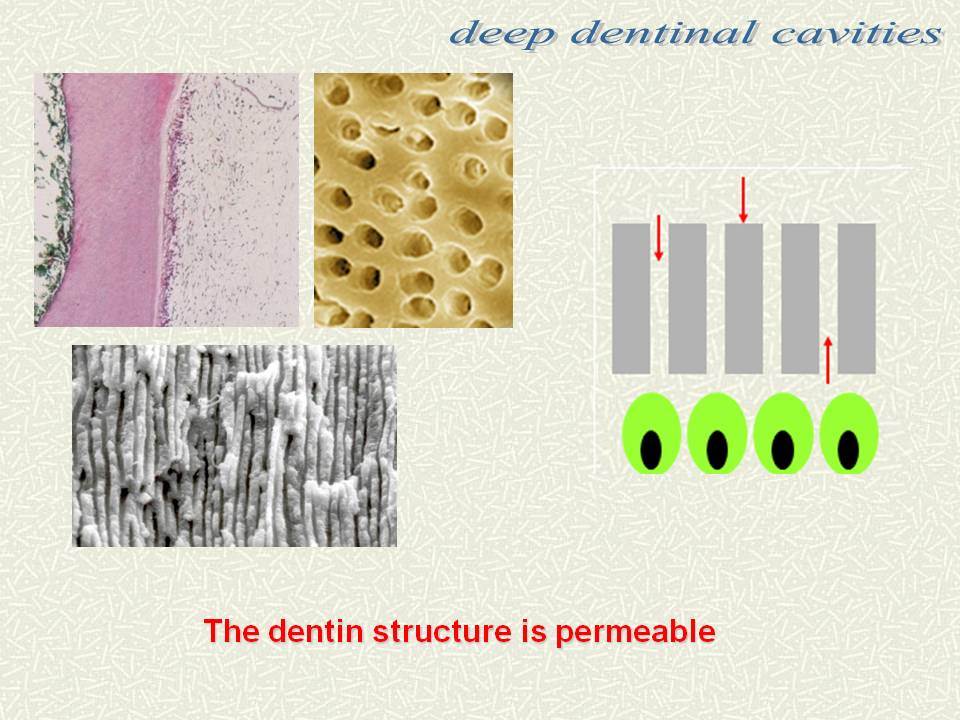 deep dentinal cavities

The dentin structure is permeable